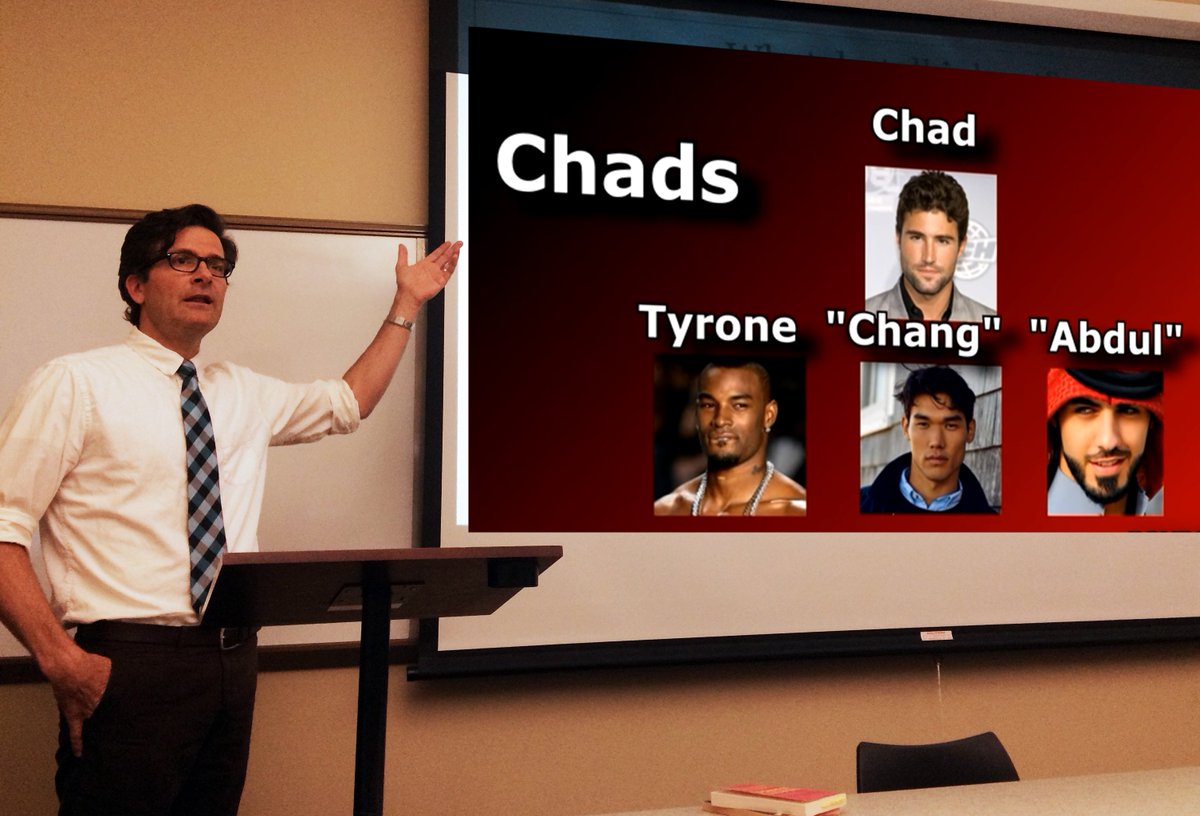 Chads

Chad

Tyrone "Chang" "Abdul"